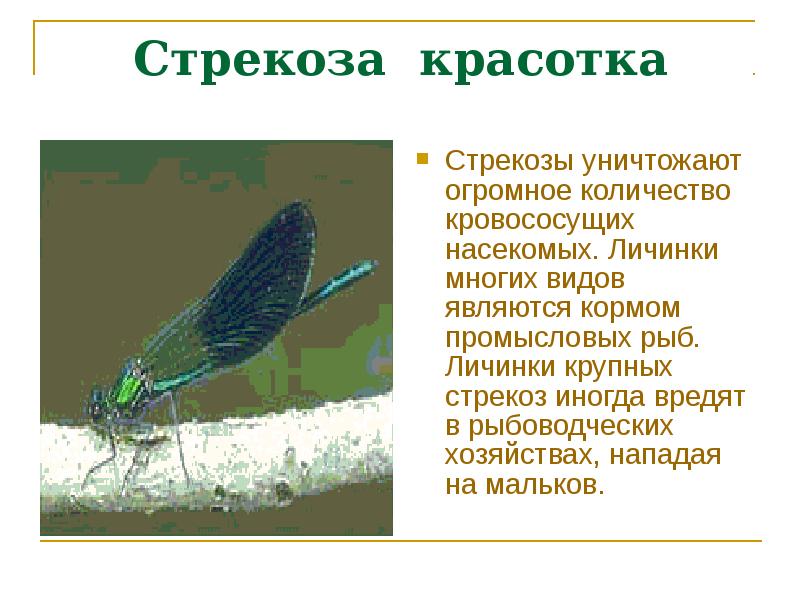 Стрекоза красотка

Стрекозы уничтожают огромное количество кровососущих насекомых. Личинки многих видов являются кормом промысловых рыб. Личинки крупных стрекоз иногда вредят в рыбоводческих хозяйствах, нападая на мальков.